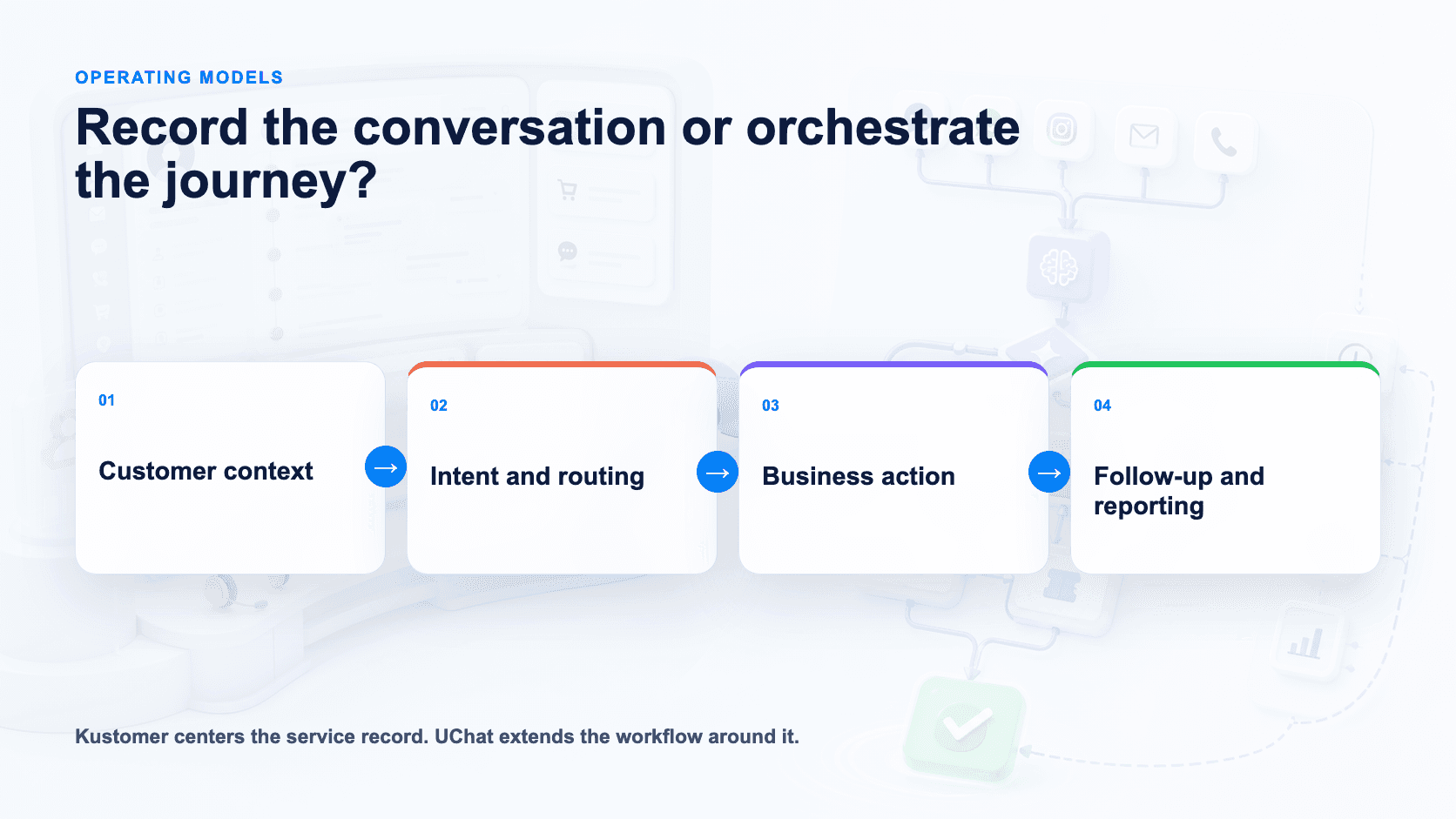 OPERATING MODELS

Record the conversation or orchestrate the journey?

01

Customer context

02

Intent and routing

03

Business action

04

Follow-up and reporting

Kustomer centers the service record. UChat extends the workflow around it.